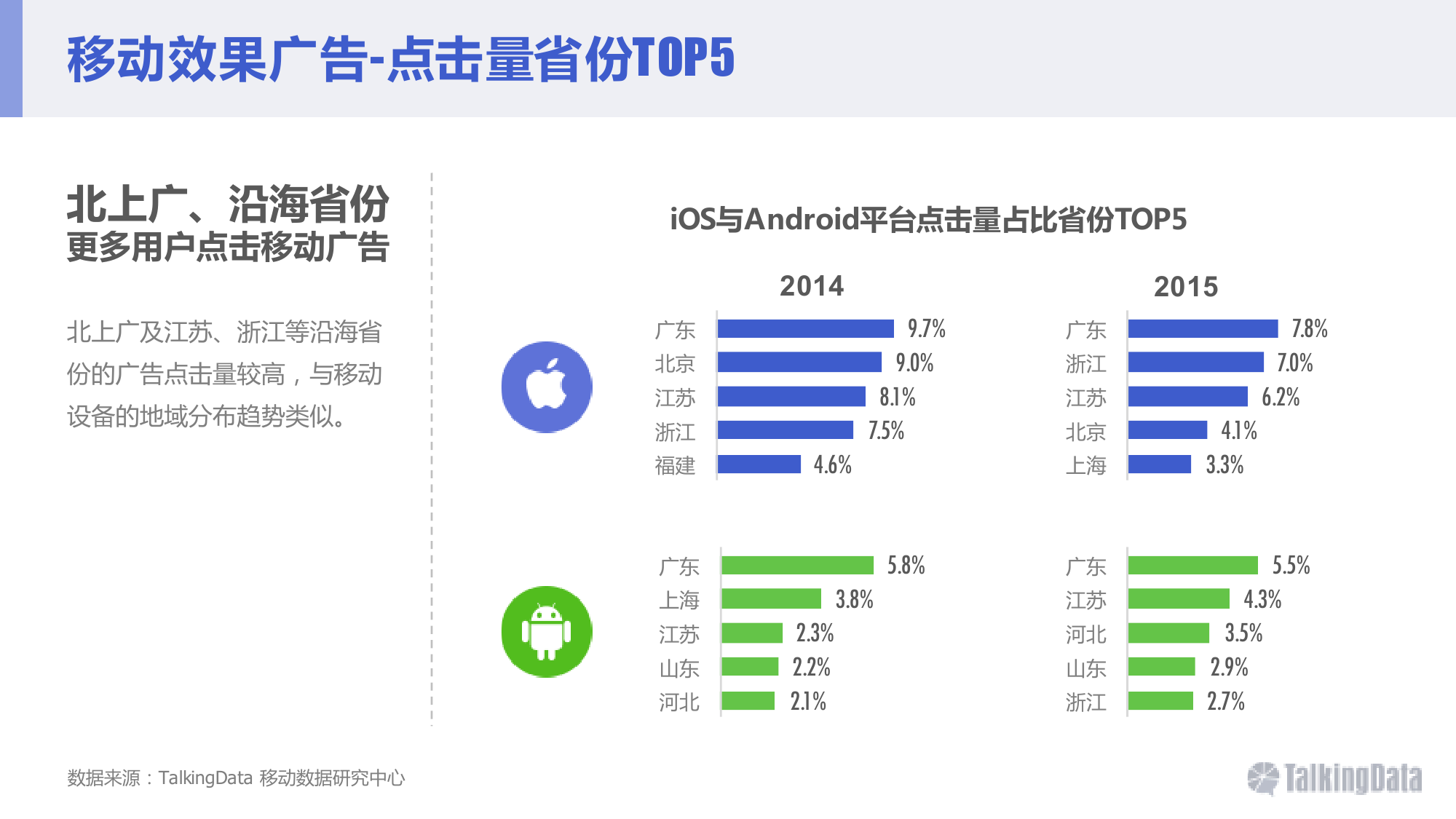 移动效果广告-点击量省份TOP5

北上广、沿海省份
更多用户点击移动广告

北上广及江苏、浙江等沿海省份的广告点击量较高，与移动设备的地域分布趋势类似。

iOS与Android平台点击量占比省份TOP5

2014

广东 9.7%
北京 9.0%
江苏 8.1%
浙江 7.5%
福建 4.6%

2015

广东 7.8%
浙江 7.0%
江苏 6.2%
北京 4.1%
上海 3.3%

广东 5.8%
上海 3.8%
江苏 2.3%
山东 2.2%
河北 2.1%

广东 5.5%
江苏 4.3%
河北 3.5%
山东 2.9%
浙江 2.7%

数据来源：TalkingData 移动数据研究中心

TalkingData